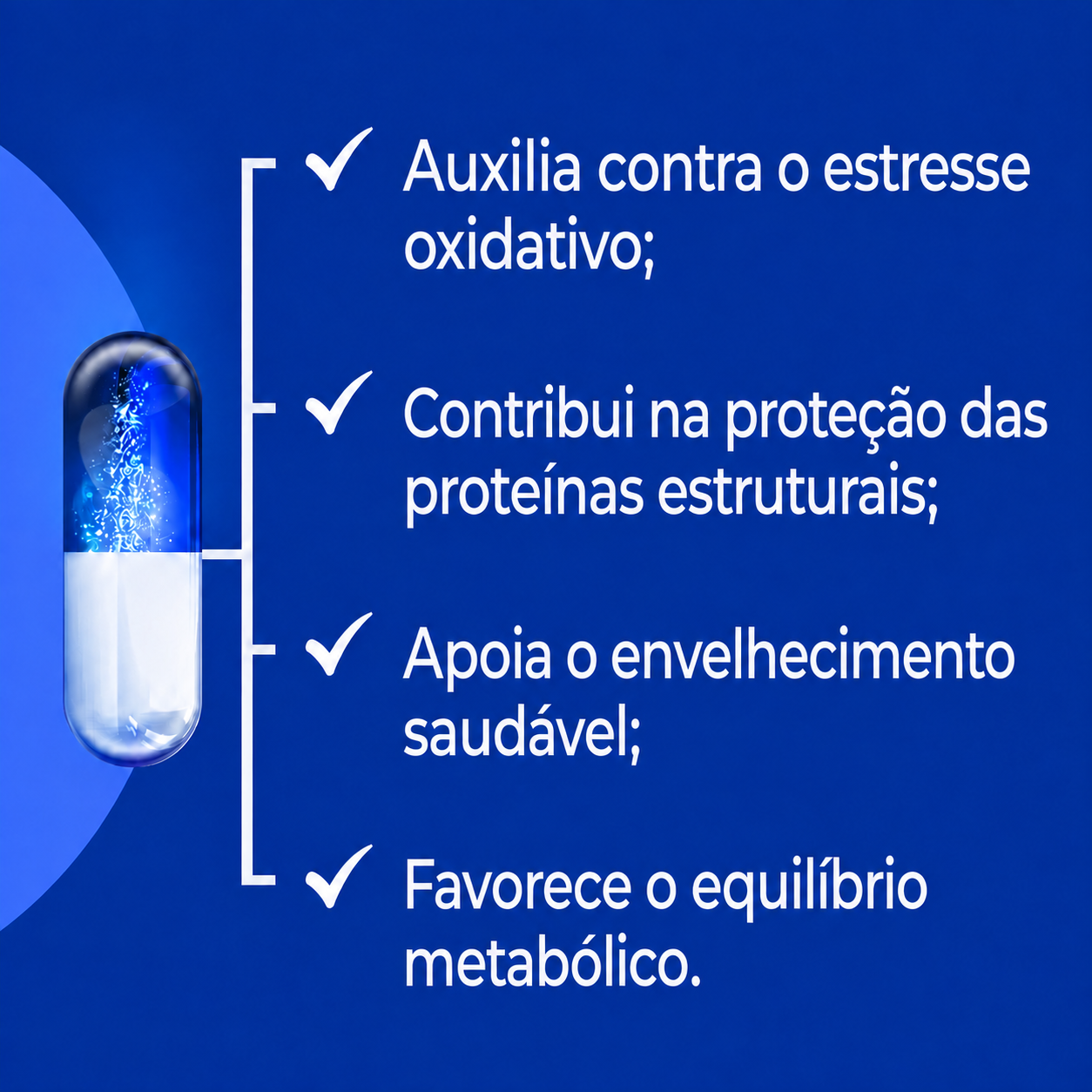 ✓ Auxilia contra o estresse oxidativo;

✓ Contribui na proteção das proteínas estruturais;

✓ Apoia o envelhecimento saudável;

✓ Favorece o equilíbrio metabólico.